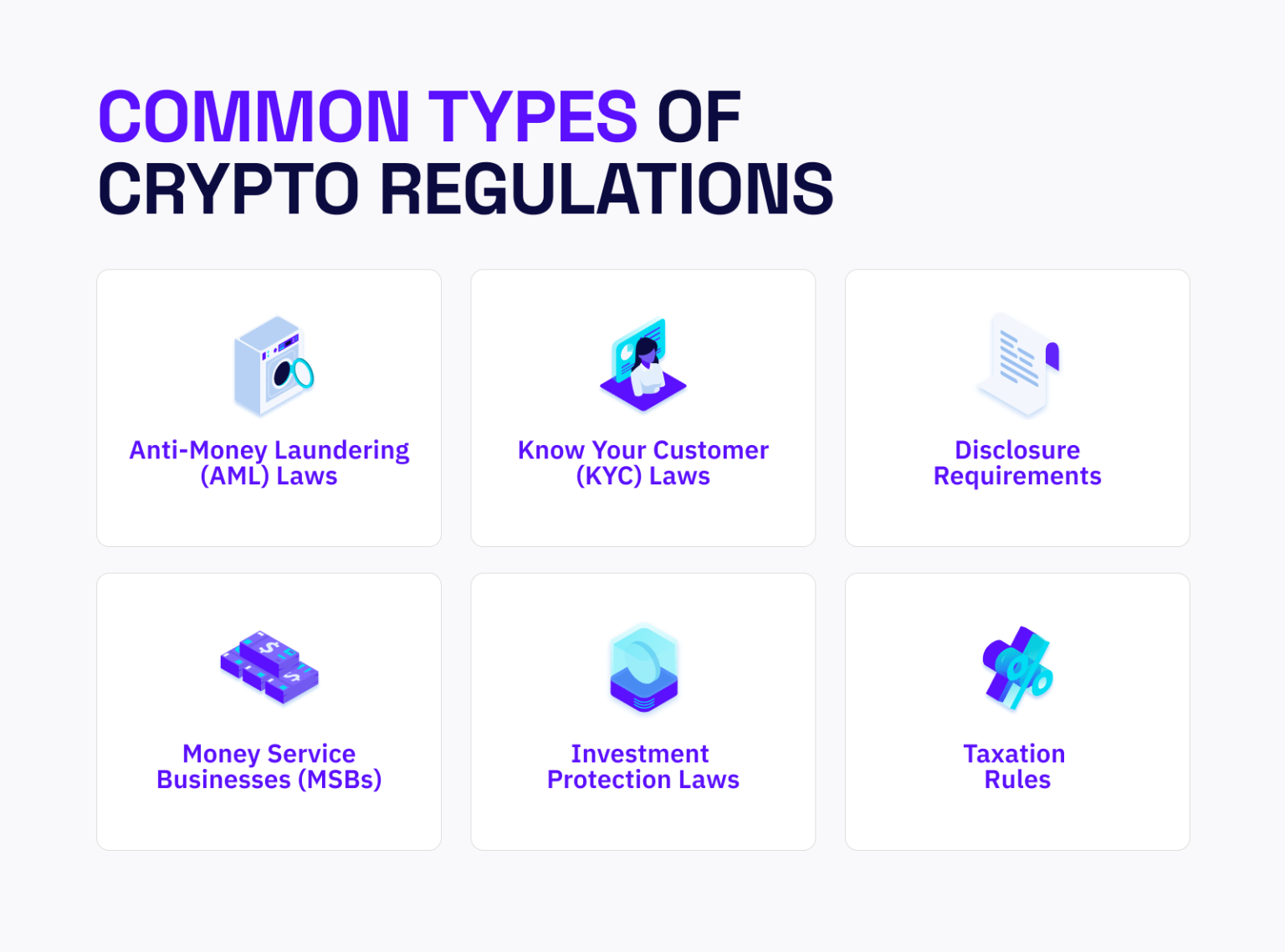 COMMON TYPES OF CRYPTO REGULATIONS

Anti-Money Laundering (AML) Laws

Know Your Customer (KYC) Laws

Disclosure Requirements

Money Service Businesses (MSBs)

Investment Protection Laws

Taxation Rules